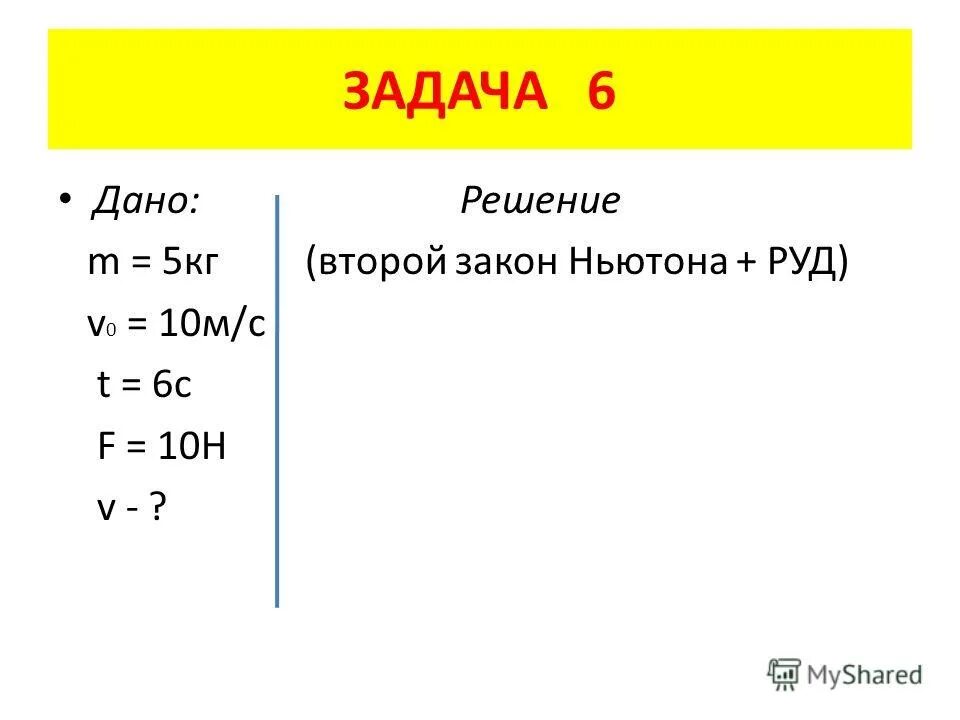 ЗАДАЧА 6

• Дано:

m = 5кг

$v_0$ = 10м/с

t = 6с

F = 10Н

v - ?

Решение

(второй закон Ньютона + РУД)

MyShared